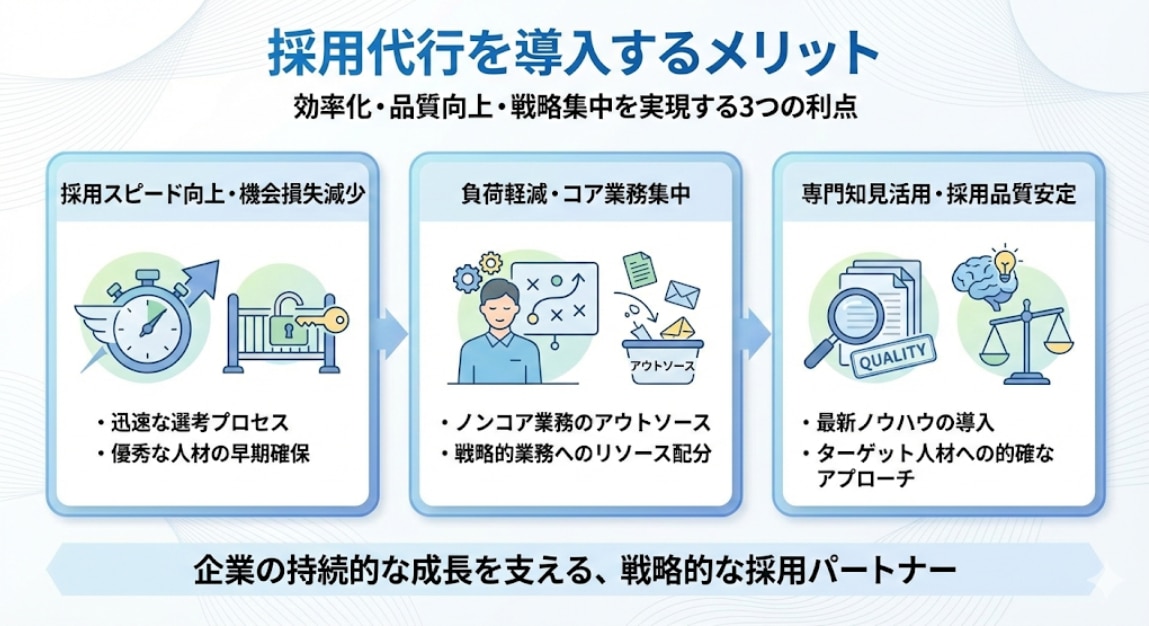 採用代行を導入するメリット

効率化・品質向上・戦略集中を実現する3つの利点

採用スピード向上・機会損失減少

・迅速な選考プロセス
・優秀な人材の早期確保

負荷軽減・コア業務集中

アウトソース

・ノンコア業務のアウトソース
・戦略的業務へのリソース配分

専門知見活用・採用品質安定

QUALITY

・最新ノウハウの導入
・ターゲット人材への的確なアプローチ

企業の持続的な成長を支える、戦略的な採用パートナー